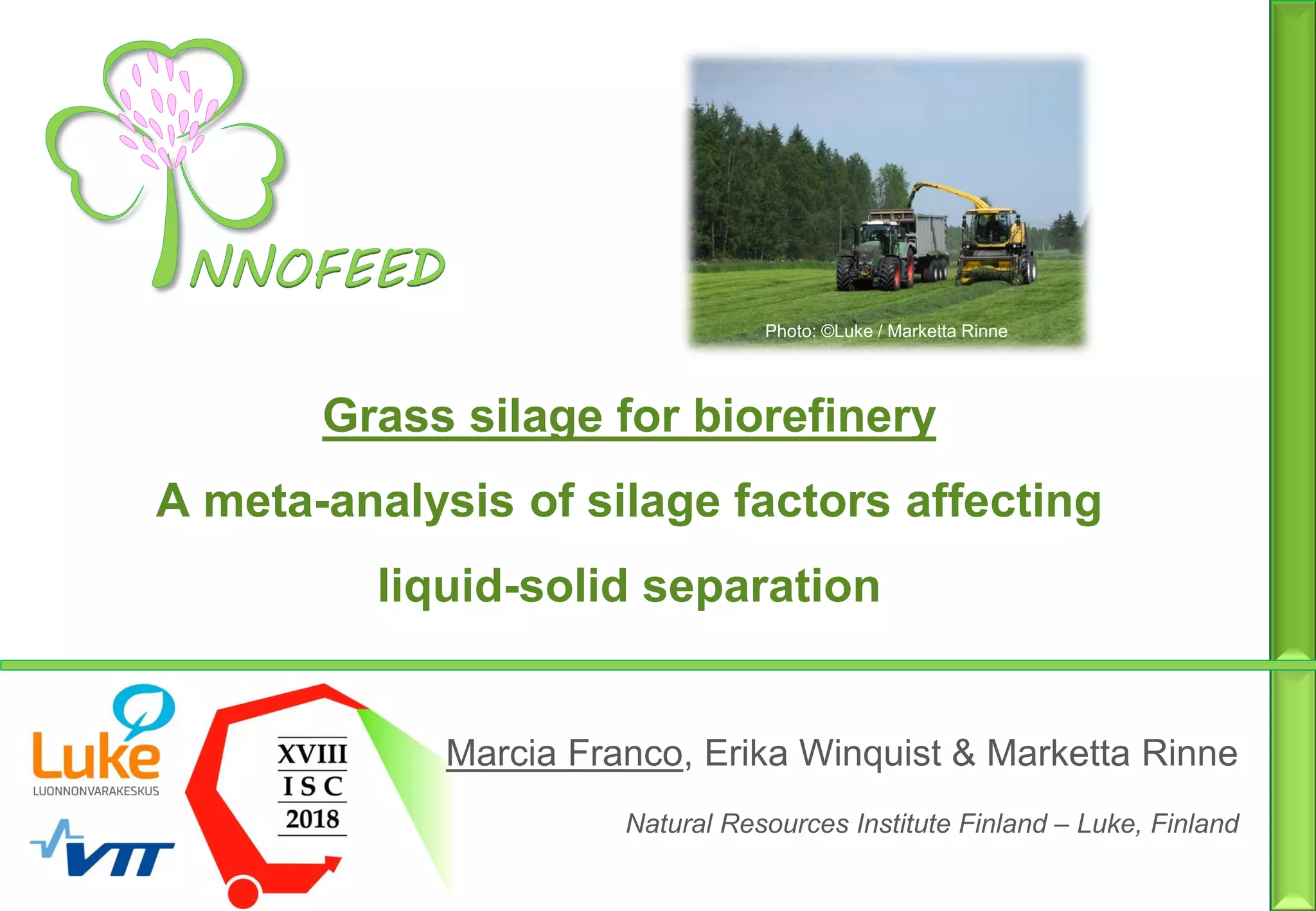 INNOFEED

Photo: ©Luke / Marketta Rinne

Grass silage for biorefinery

A meta-analysis of silage factors affecting liquid-solid separation

Luke
LUONNONVARAKESKUS

VTT

XVIII
ISC
2018

Marcia Franco, Erika Winquist & Marketta Rinne

Natural Resources Institute Finland – Luke, Finland